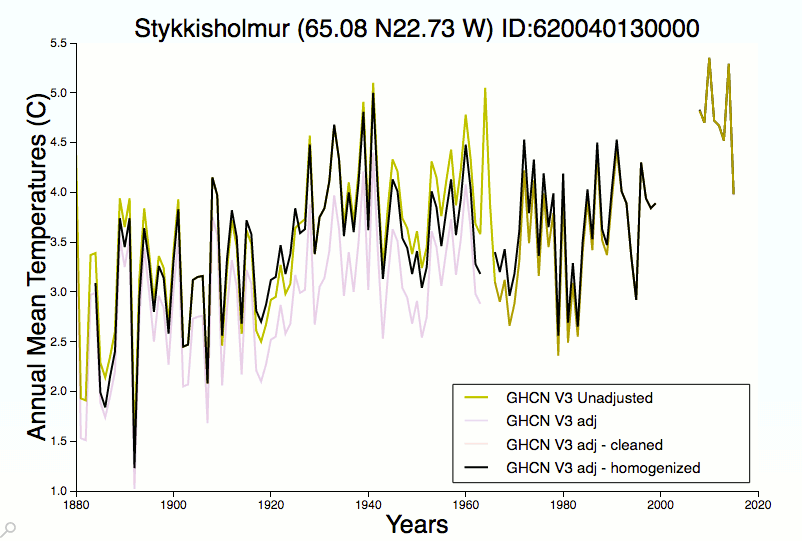 Stykkisholmur (65.08 N22.73 W) ID:620040130000

Annual Mean Temperatures (C)

5.5
5.0
4.5
4.0
3.5
3.0
2.5
2.0
1.5
1.0

1880 1900 1920 1940 1960 1980 2000 2020

Years

GHCN V3 Unadjusted
GHCN V3 adj
GHCN V3 adj - cleaned
GHCN V3 adj - homogenized